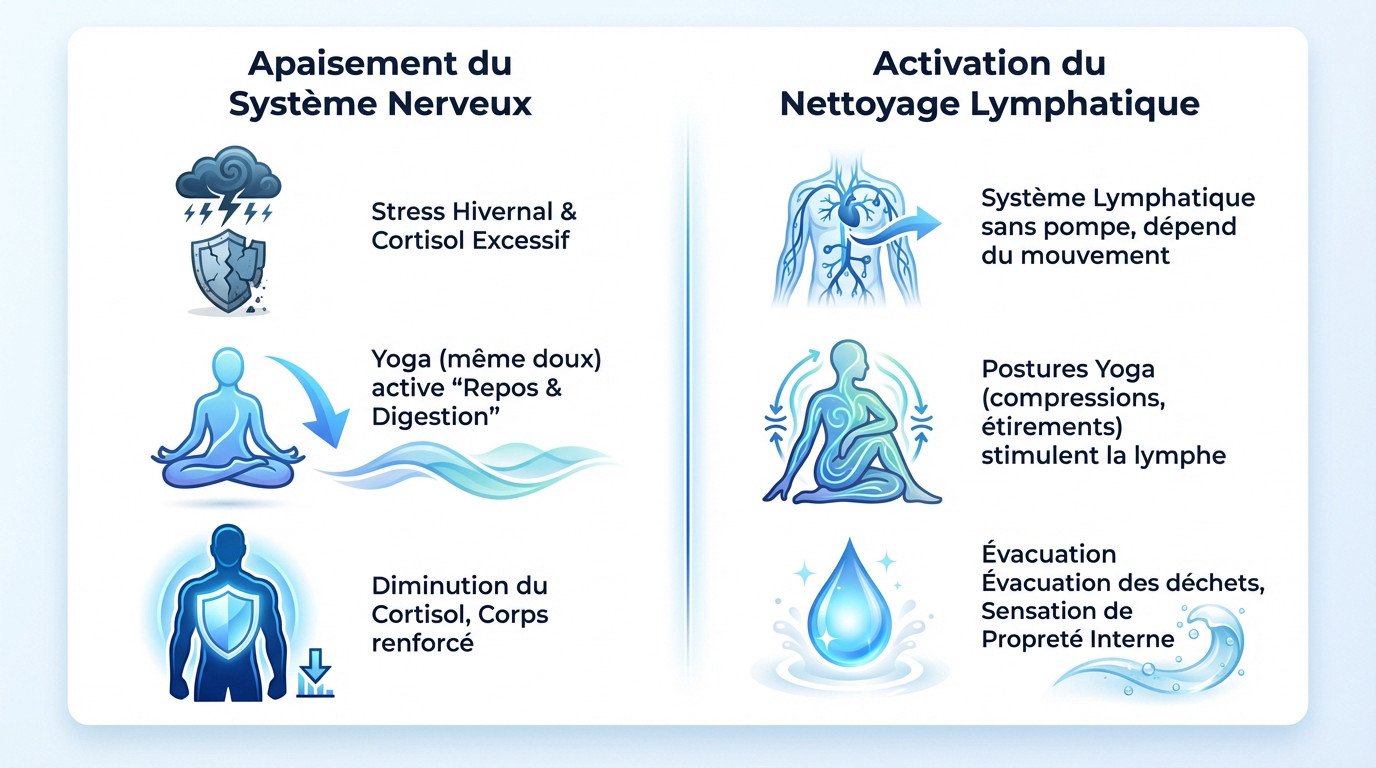 Apaisement du Système Nerveux

Stress Hivernal & Cortisol Excessif

Yoga (même doux) active “Repos & Digestion”

Diminution du Cortisol, Corps renforcé

Activation du Nettoyage Lymphatique

Système Lymphatique sans pompe, dépend du mouvement

Postures Yoga (compressions, étirements) stimulent la lymphe

Évacuation
Évacuation des déchets, Sensation de Propreté Interne